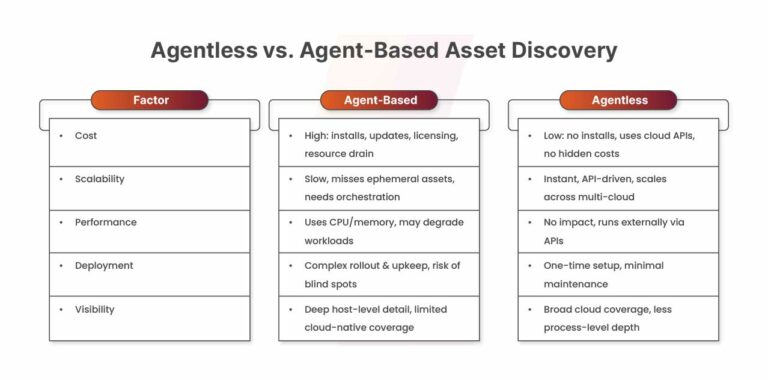 Agentless vs. Agent-Based Asset Discovery

| Factor | Agent-Based | Agentless |
|---|---|---|
| • Cost | • High: installs, updates, licensing, resource drain | • Low: no installs, uses cloud APIs, no hidden costs |
| • Scalability | • Slow, misses ephemeral assets, needs orchestration | • Instant, API-driven, scales across multi-cloud |
| • Performance | • Uses CPU/memory, may degrade workloads | • No impact, runs externally via APIs |
| • Deployment | • Complex rollout & upkeep, risk of blind spots | • One-time setup, minimal maintenance |
| • Visibility | • Deep host-level detail, limited cloud-native coverage | • Broad cloud coverage, less process-level depth |